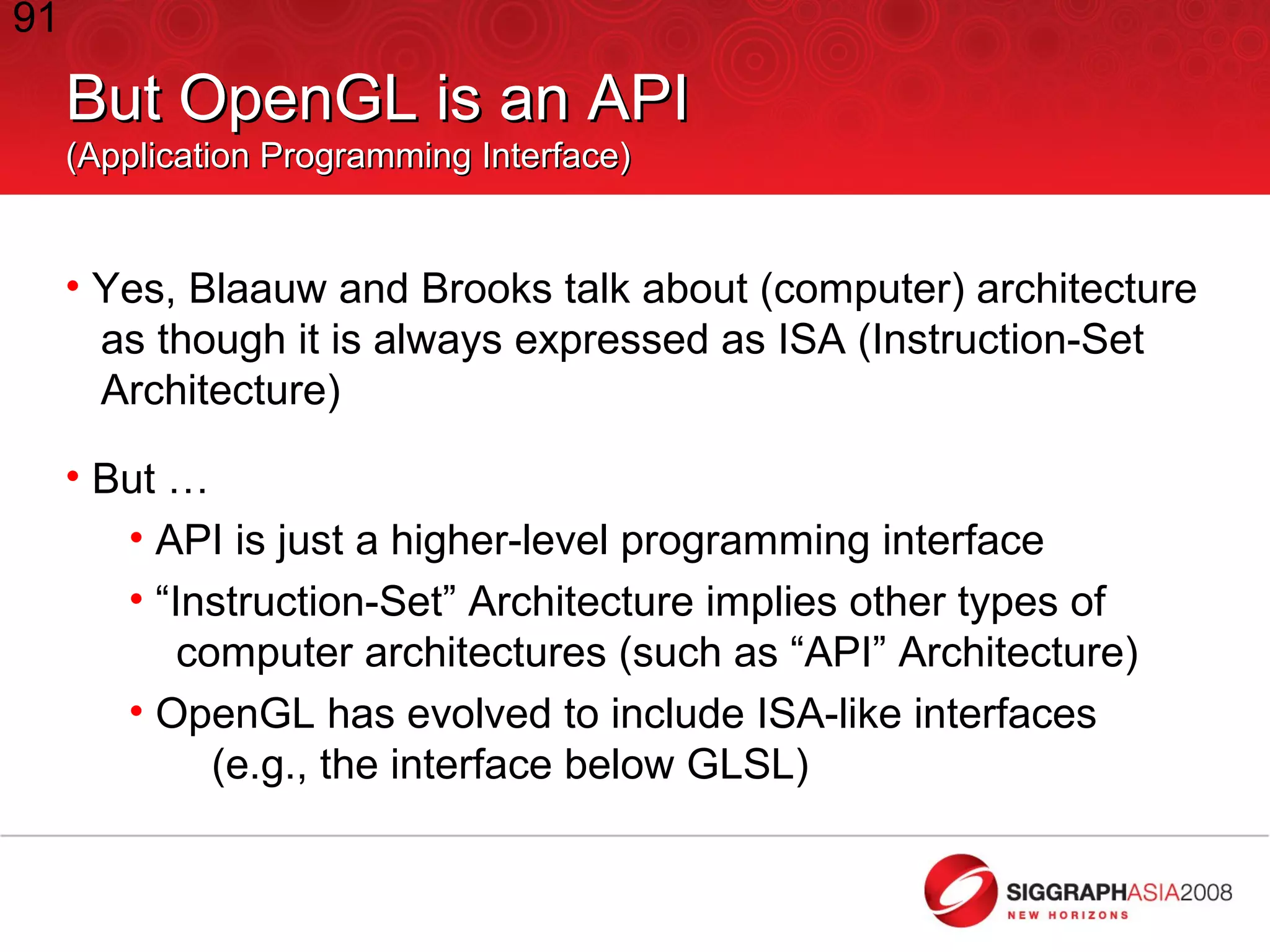 91

But OpenGL is an API
(Application Programming Interface)

• Yes, Blaauw and Brooks talk about (computer) architecture as though it is always expressed as ISA (Instruction-Set Architecture)

• But …
  • API is just a higher-level programming interface
  • “Instruction-Set” Architecture implies other types of computer architectures (such as “API” Architecture)
  • OpenGL has evolved to include ISA-like interfaces (e.g., the interface below GLSL)

SIGGRAPHASIA2008
NEW HORIZONS